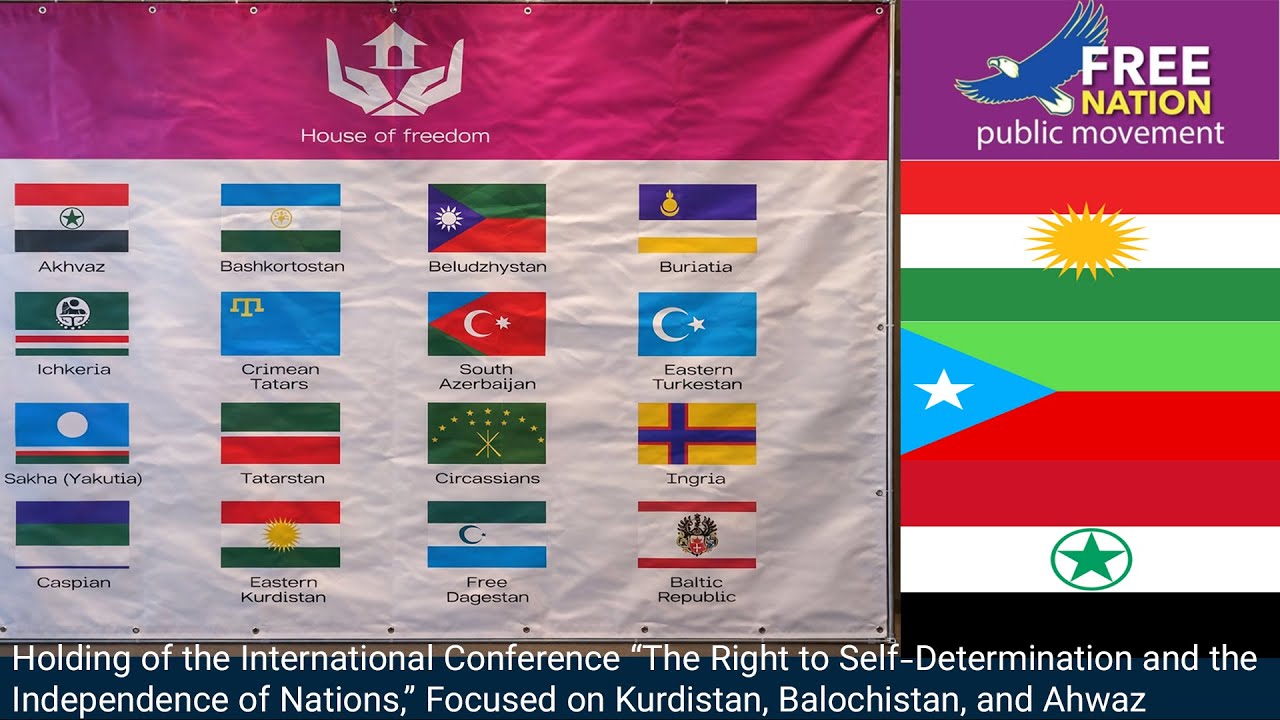 House of freedom

Akhvaz

Bashkortostan

Beludzhystan

Buriatia

Ichkeria

Crimean Tatars

South Azerbaijan

Eastern Turkestan

Sakha (Yakutia)

Tatarstan

Circassians

Ingria

Caspian

Eastern Kurdistan

Free Dagestan

Baltic Republic

FREE NATION public movement

Holding of the International Conference “The Right to Self-Determination and the Independence of Nations,” Focused on Kurdistan, Balochistan, and Ahwaz